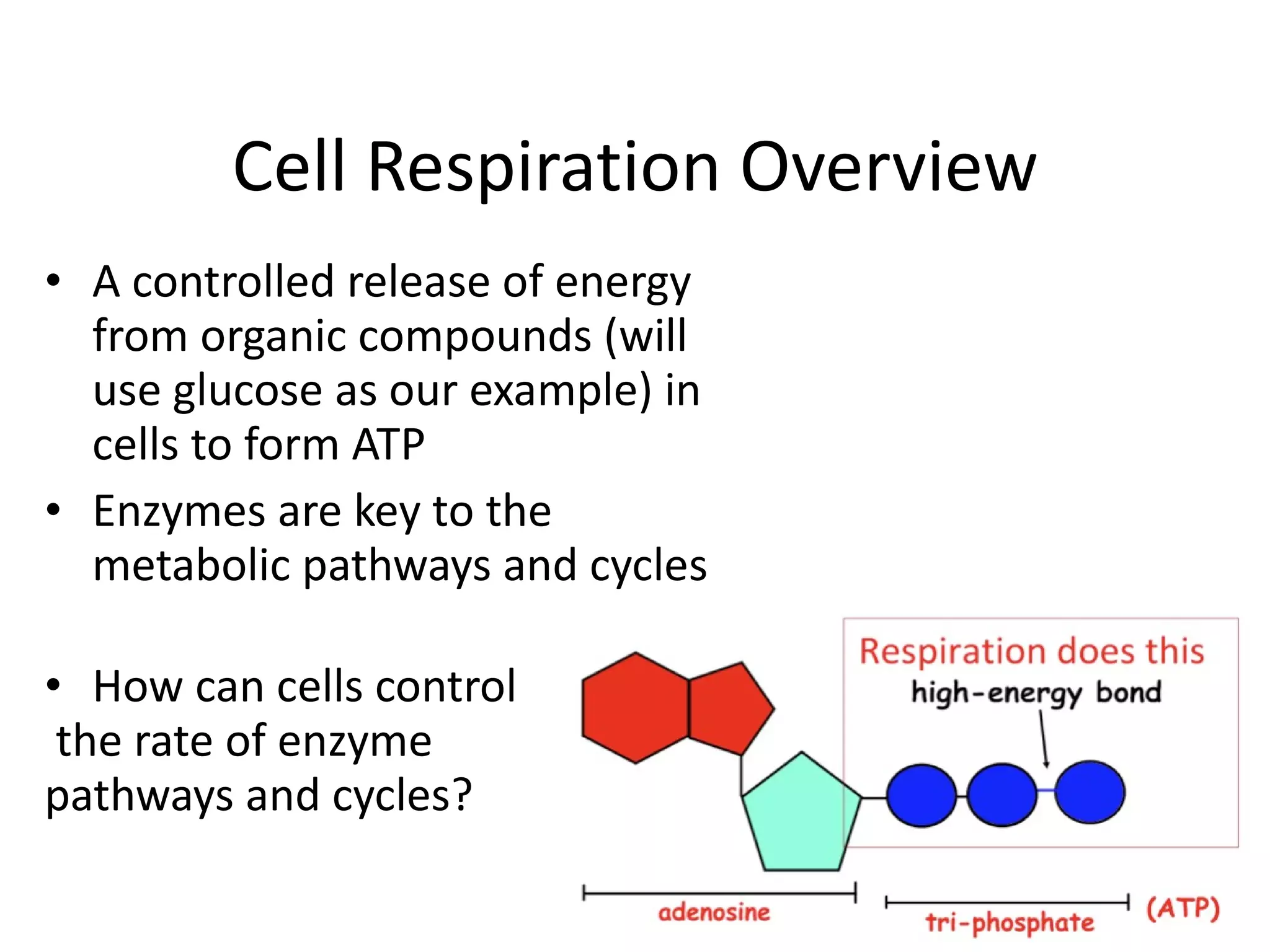 Cell Respiration Overview

• A controlled release of energy from organic compounds (will use glucose as our example) in cells to form ATP

• Enzymes are key to the metabolic pathways and cycles

• How can cells control the rate of enzyme pathways and cycles?

Respiration does this

high-energy bond

adenosine

tri-phosphate

(ATP)